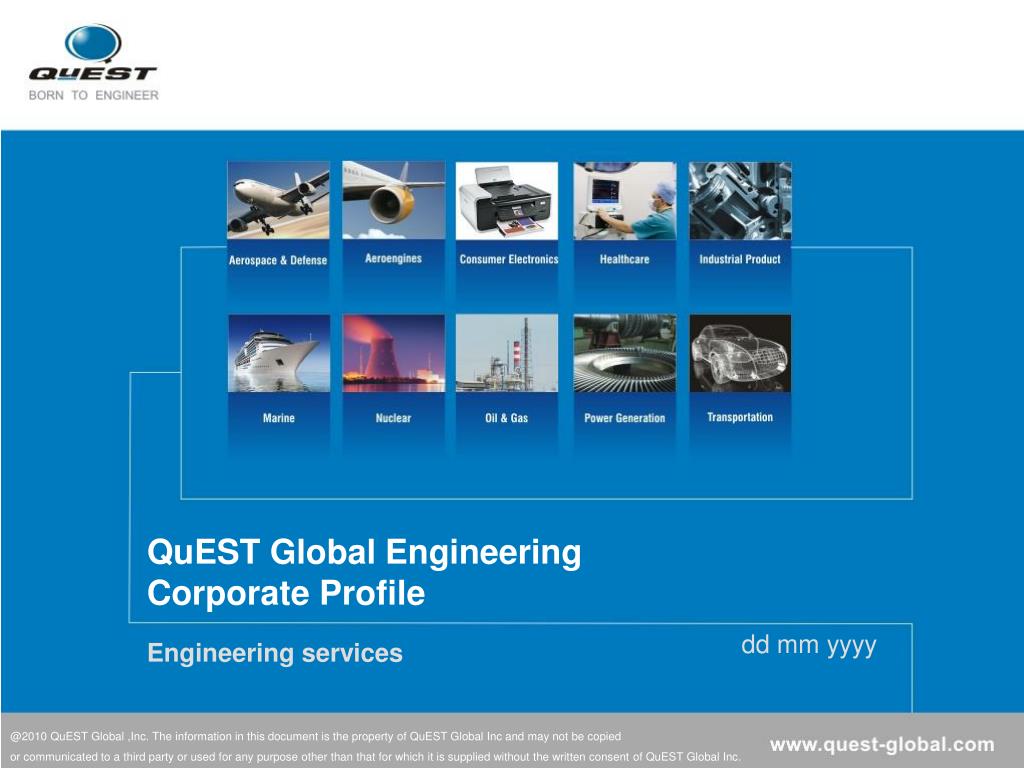 QuEST
BORN TO ENGINEER

Aerospace & Defense
Aeroengines
Consumer Electronics
Healthcare
Industrial Product
Marine
Nuclear
Oil & Gas
Power Generation
Transportation

QuEST Global Engineering Corporate Profile

Engineering services

dd mm yyyy

@2010 QuEST Global ,Inc. The information in this document is the property of QuEST Global Inc and may not be copied or communicated to a third party or used for any purpose other than that for which it is supplied without the written consent of QuEST Global Inc.

www.quest-global.com